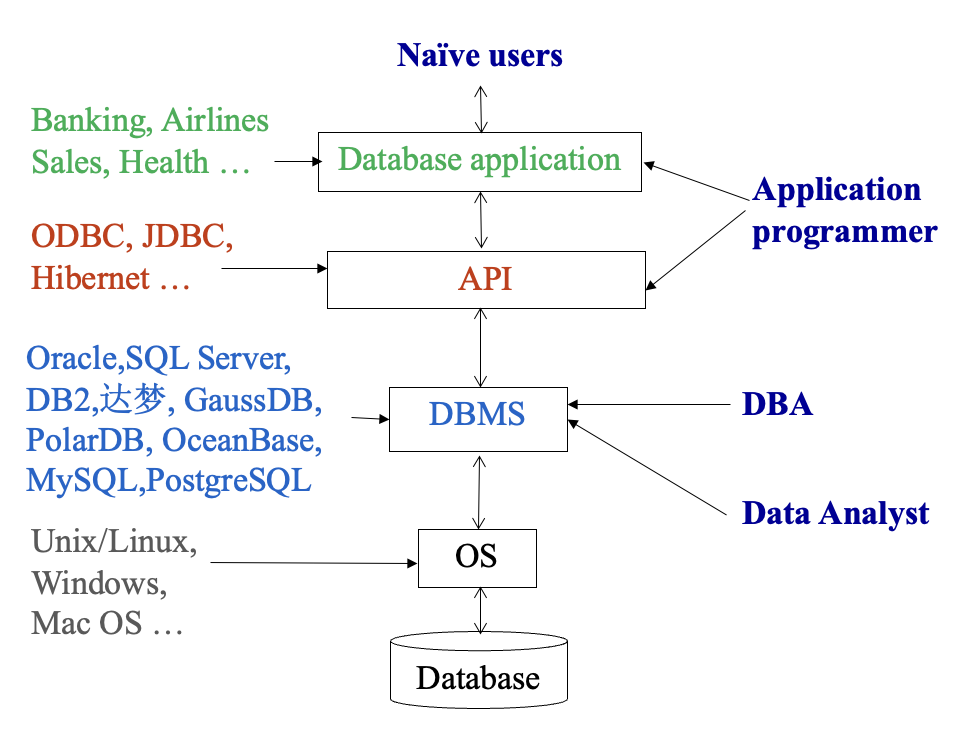 Naïve users

Banking, Airlines
Sales, Health …

Database application

Application
programmer

ODBC, JDBC,
Hibernet …

API

Oracle,SQL Server,
DB2,达梦, GaussDB,
PolarDB, OceanBase,
MySQL,PostgreSQL

DBMS

DBA

Data Analyst

Unix/Linux,
Windows,
Mac OS …

OS

Database